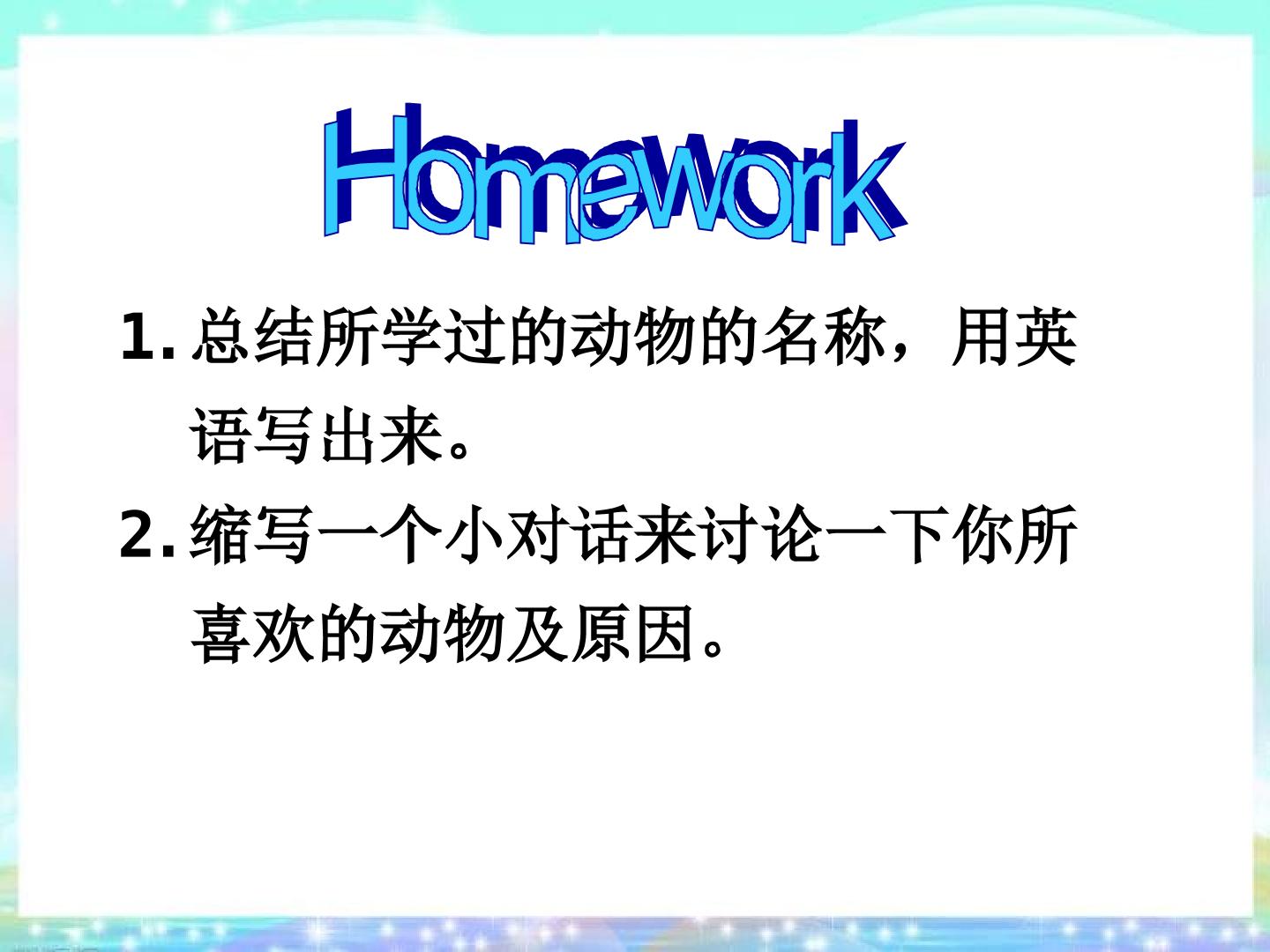 Homework

1.总结所学过的动物的名称，用英语写出来。

2.缩写一个小对话来讨论一下你所喜欢的动物及原因。